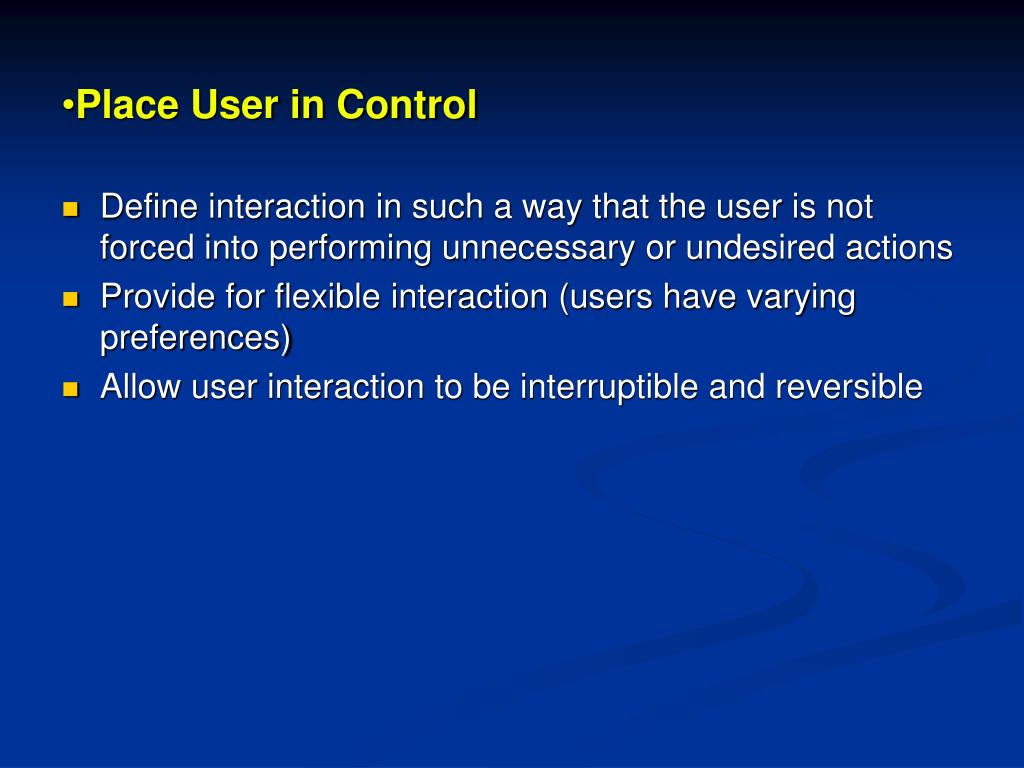 •Place User in Control

- Define interaction in such a way that the user is not forced into performing unnecessary or undesired actions
- Provide for flexible interaction (users have varying preferences)
- Allow user interaction to be interruptible and reversible